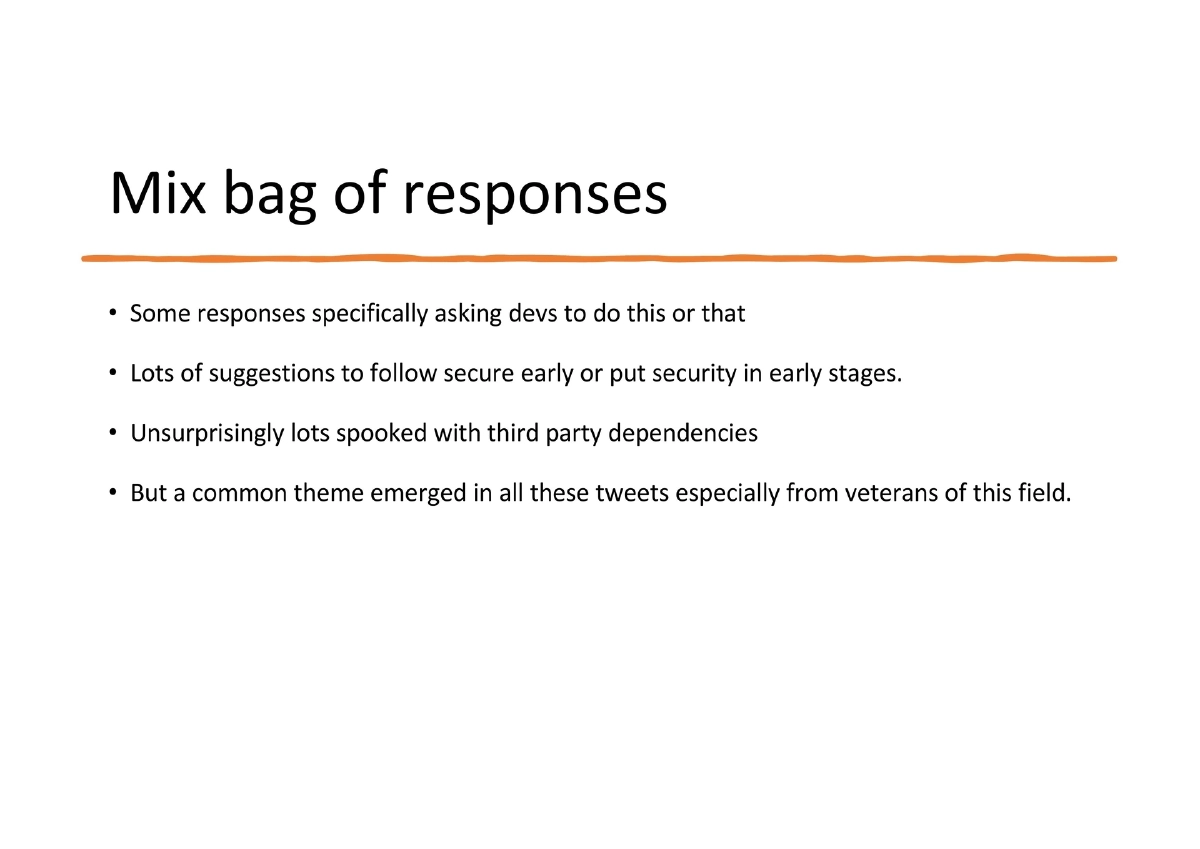 Mix bag of responses

• Some responses specifically asking devs to do this or that

• Lots of suggestions to follow secure early or put security in early stages.

• Unsurprisingly lots spooked with third party dependencies

• But a common theme emerged in all these tweets especially from veterans of this field.